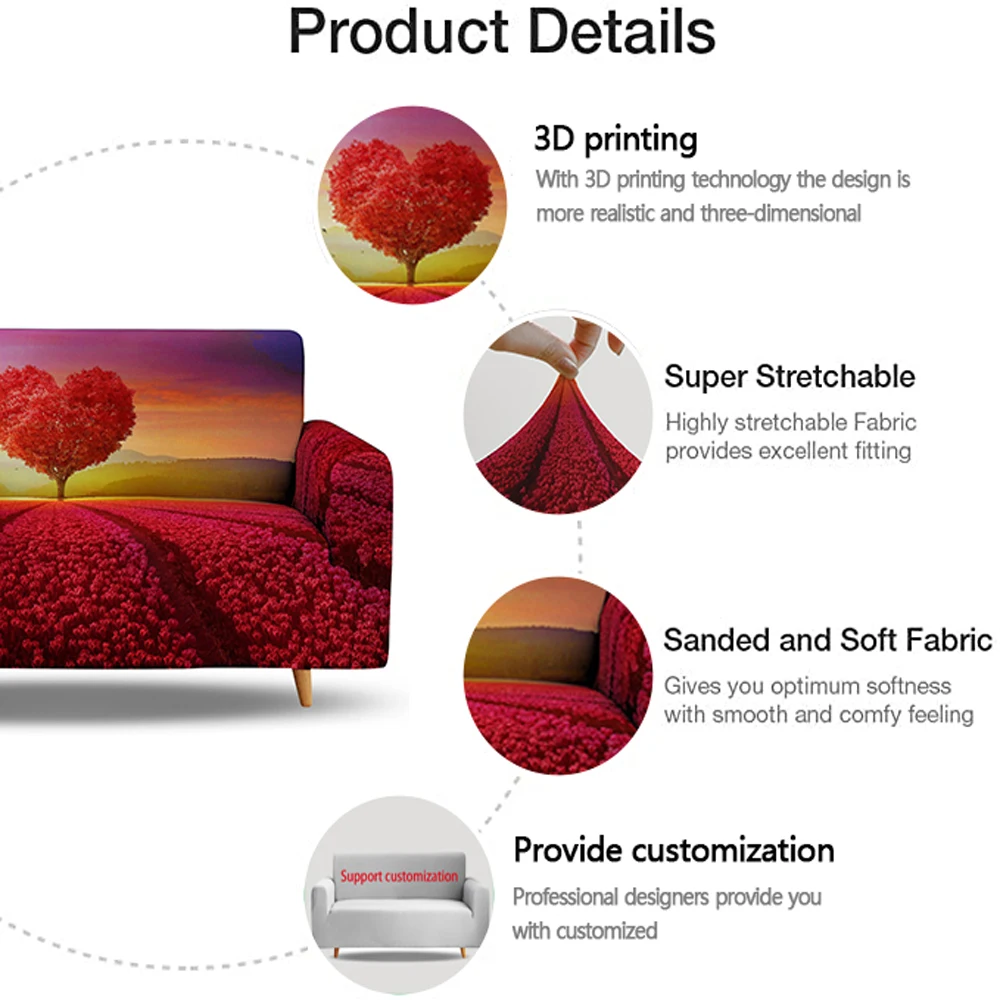 Product Details

3D printing
With 3D printing technology the design is more realistic and three-dimensional

Super Stretchable
Highly stretchable Fabric provides excellent fitting

Sanded and Soft Fabric
Gives you optimum softness with smooth and comfy feeling

Support customization

Provide customization
Professional designers provide you with customized